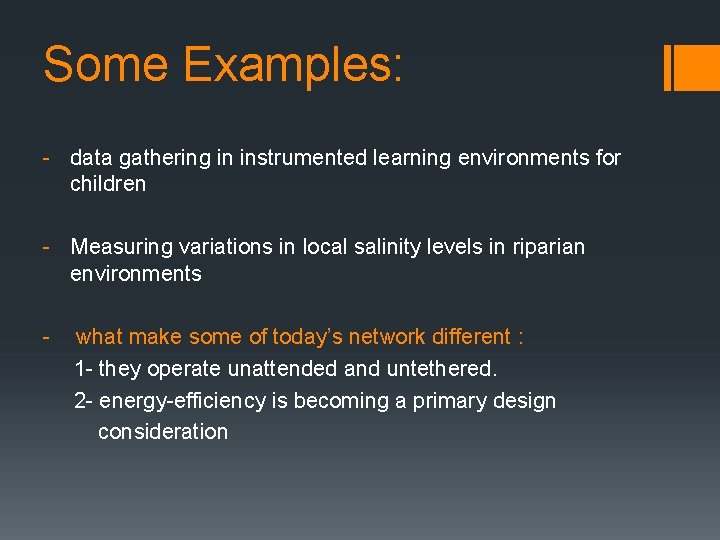 Some Examples:

- data gathering in instrumented learning environments for children

- Measuring variations in local salinity levels in riparian environments

- what make some of today's network different :

1- they operate unattended and untethered.

2- energy-efficiency is becoming a primary design consideration